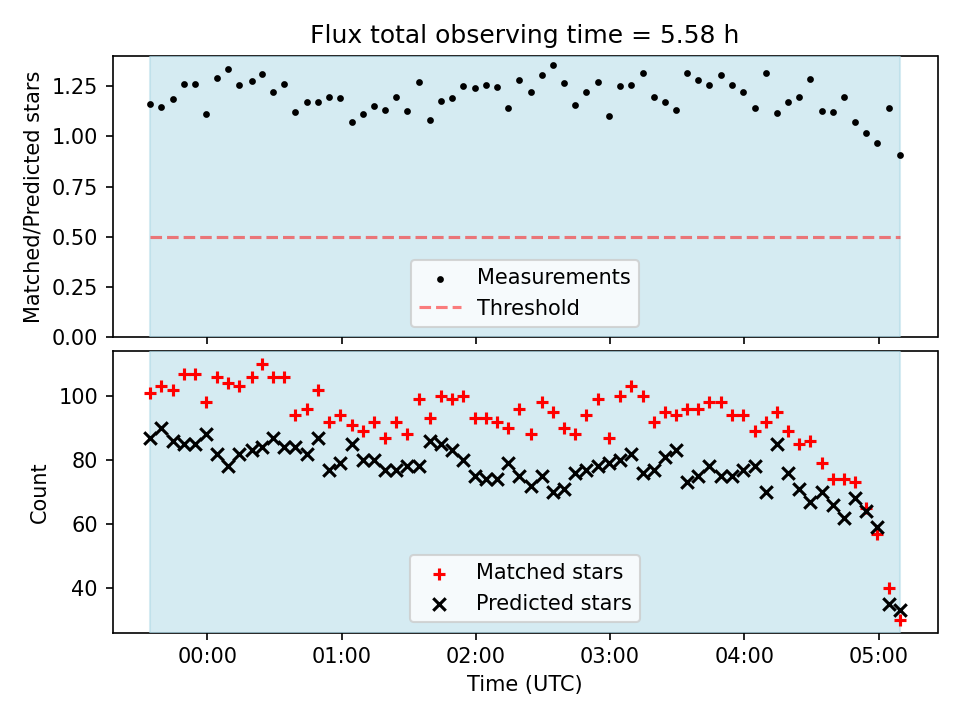 Flux total observing time = 5.58 h

Matched/Predicted stars

1.25
1.00
0.75
0.50
0.25
0.00

Measurements
Threshold

Count

100
80
60
40

Matched stars
Predicted stars

00:00 01:00 02:00 03:00 04:00 05:00

Time (UTC)